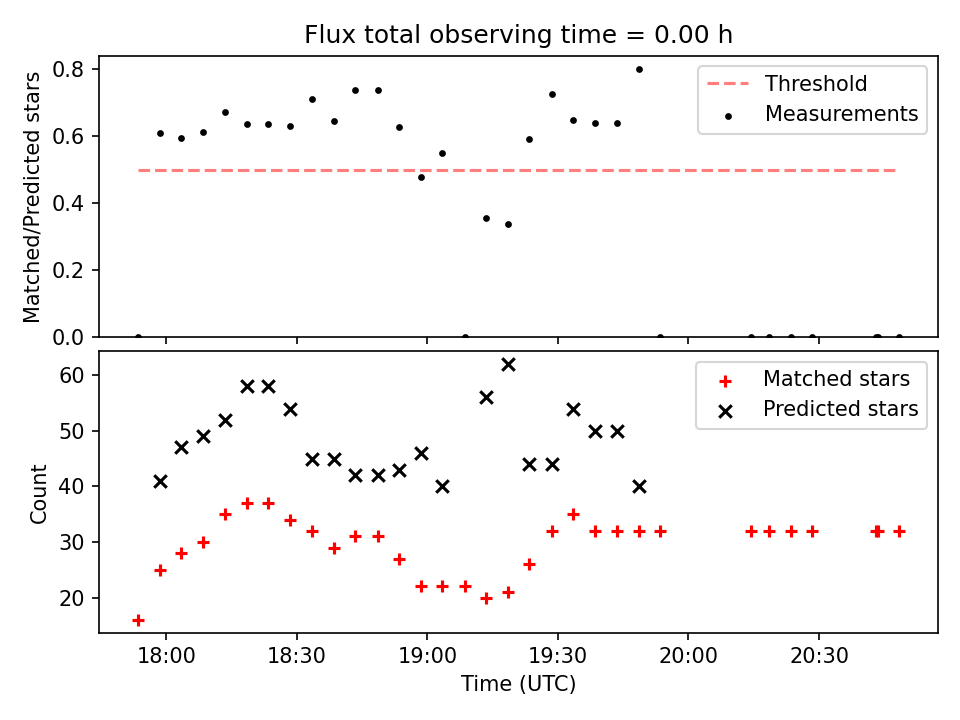 Flux total observing time = 0.00 h

Matched/Predicted stars

0.8
0.6
0.4
0.2
0.0

Threshold
Measurements

Count

60
50
40
30
20

Matched stars
Predicted stars

18:00
18:30
19:00
19:30
20:00
20:30

Time (UTC)